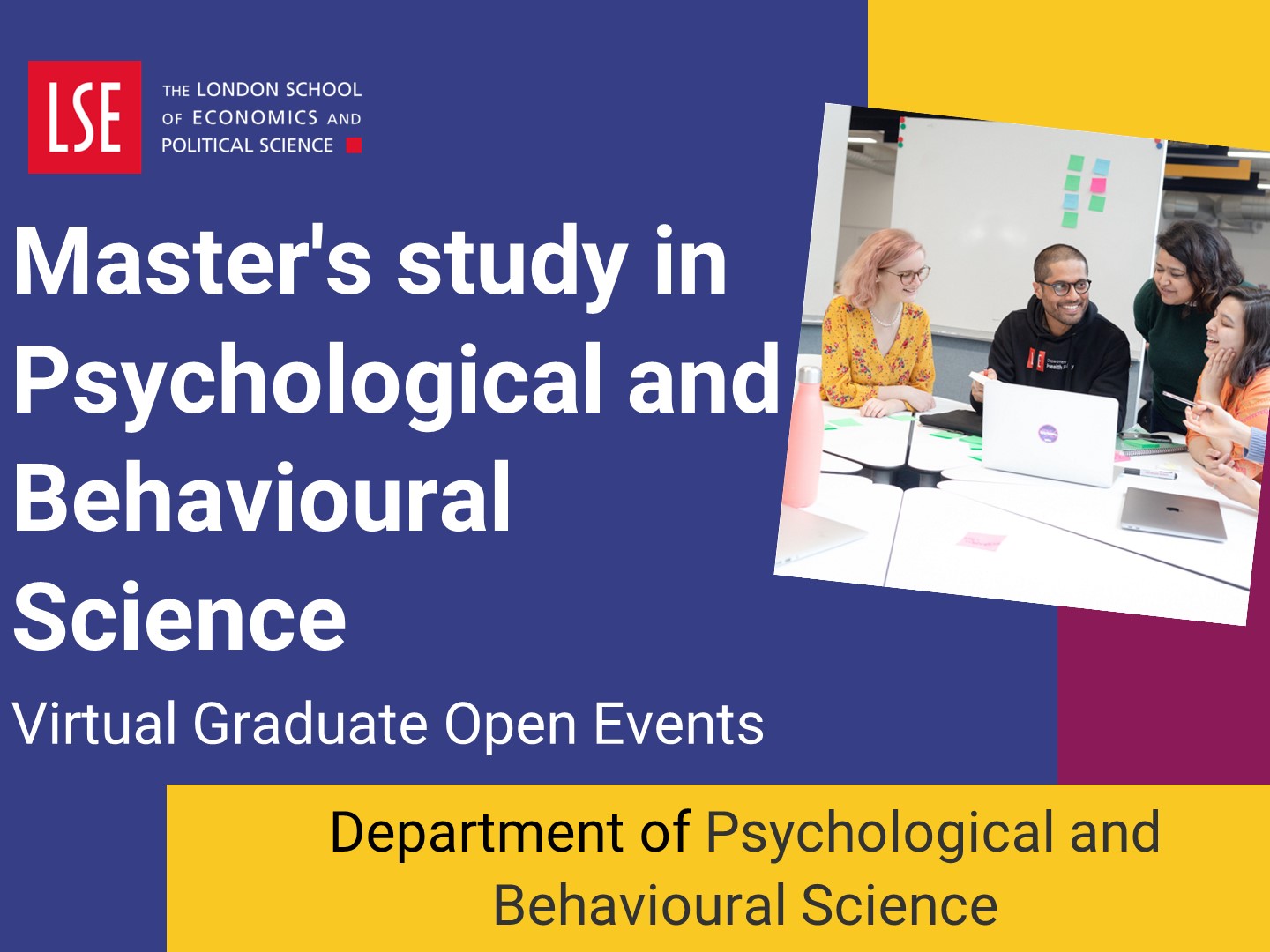 LSE

THE LONDON SCHOOL OF ECONOMICS AND POLITICAL SCIENCE

Master's study in Psychological and Behavioural Science

Virtual Graduate Open Events

Department of Psychological and Behavioural Science